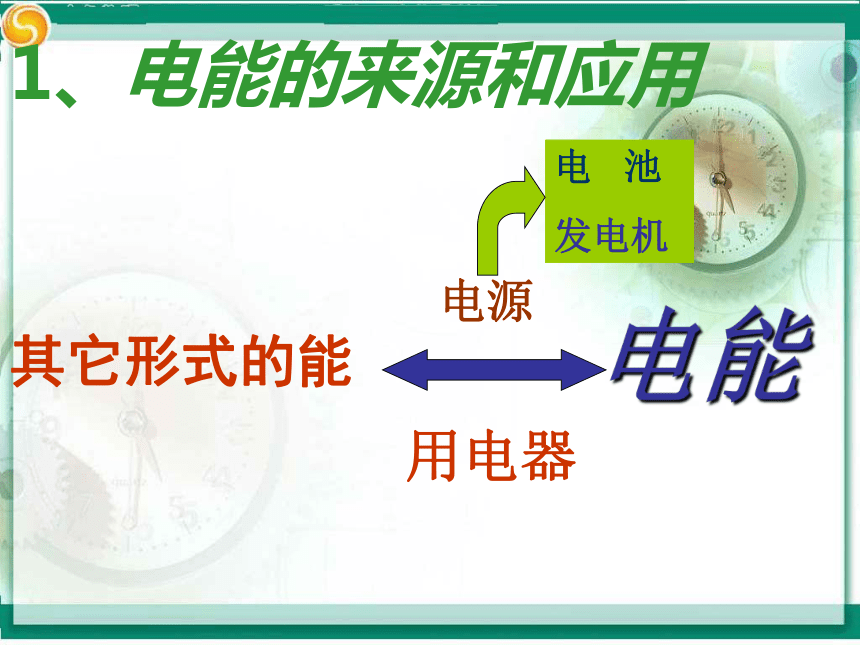 1、电能的来源和应用

电 池
发电机

电源

其它形式的能

电能

用电器